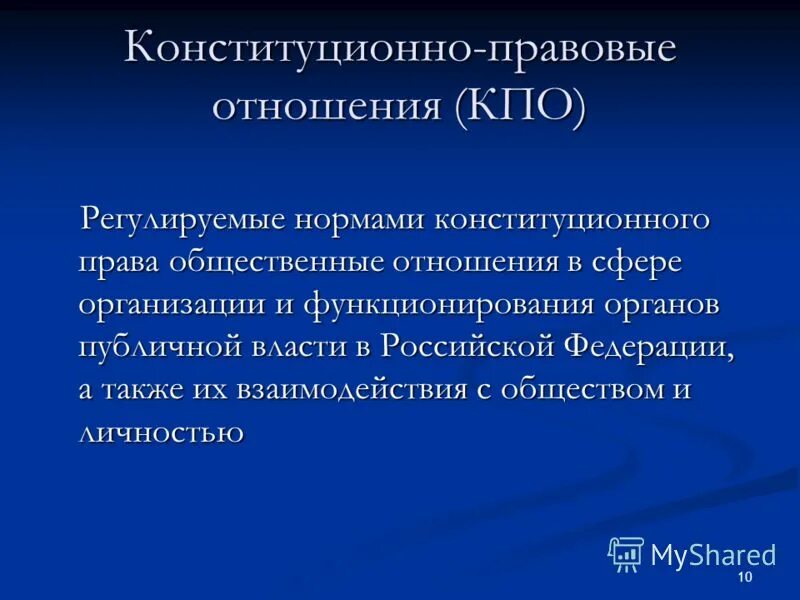 Конституционно-правовые отношения (КПО)

Регулируемые нормами конституционного права общественные отношения в сфере организации и функционирования органов публичной власти в Российской Федерации, а также их взаимодействия с обществом и личностью

MyShared

10